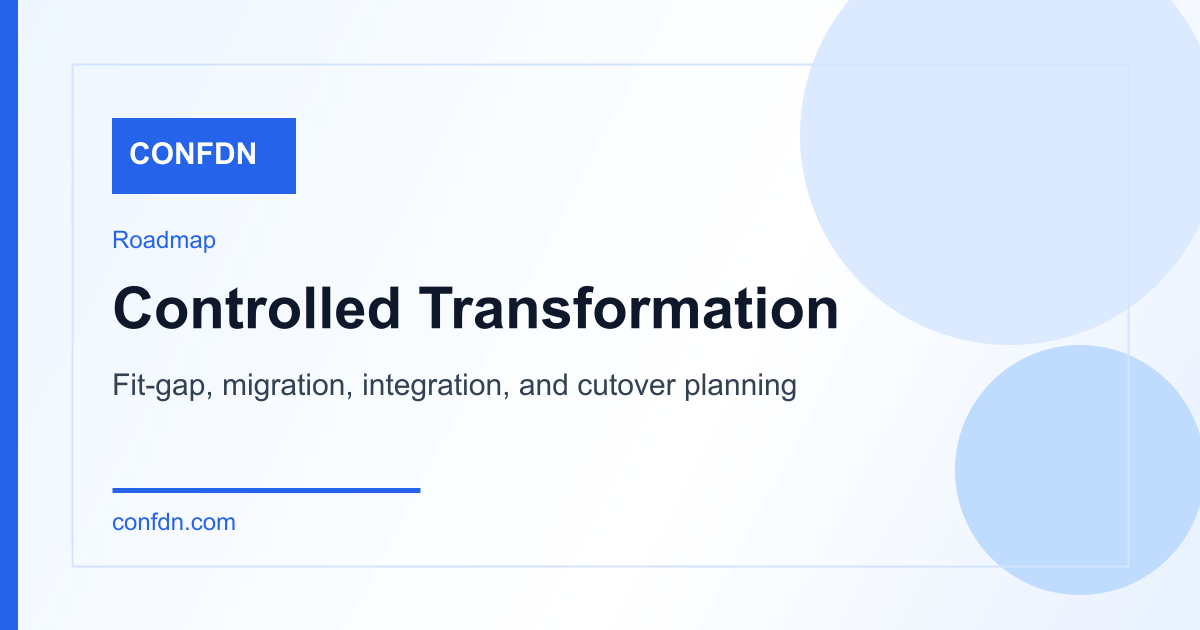 CONFDN

Roadmap

Controlled Transformation

Fit-gap, migration, integration, and cutover planning

confdn.com